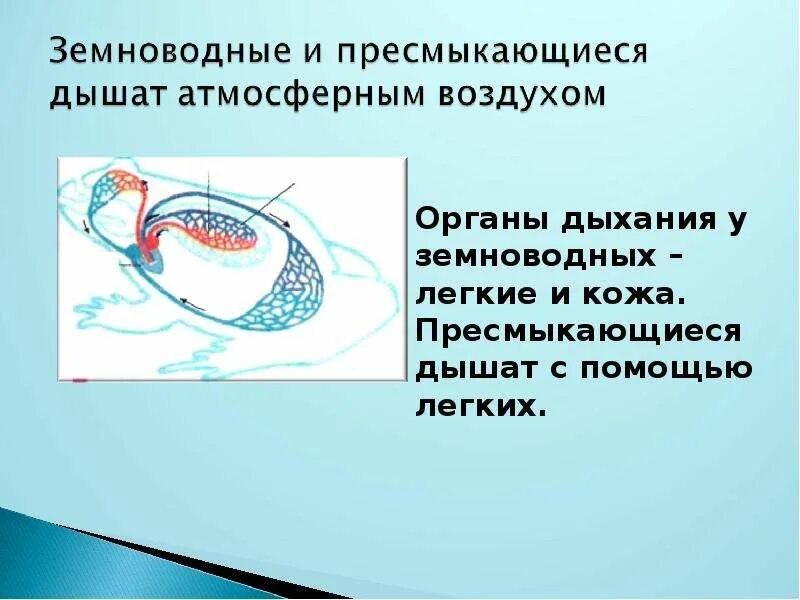 Земноводные и пресмыкающиеся дышат атмосферным воздухом

Органы дыхания у земноводных – легкие и кожа. Пресмыкающиеся дышат с помощью легких.